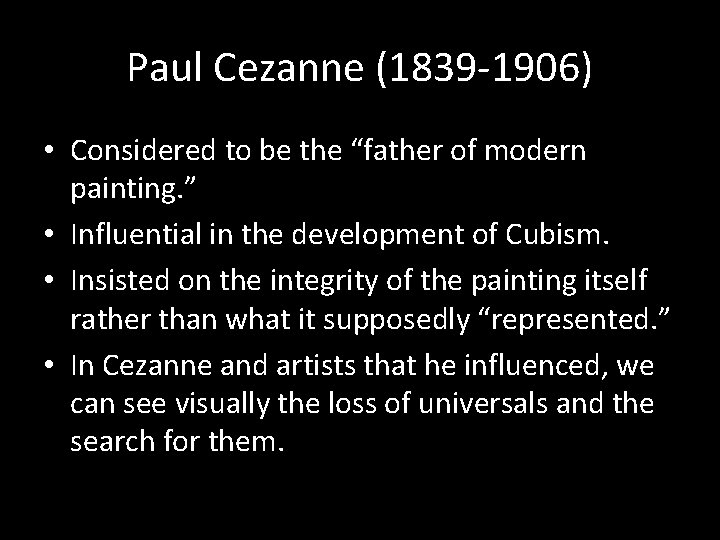 Paul Cezanne (1839-1906)

• Considered to be the “father of modern painting.”
• Influential in the development of Cubism.
• Insisted on the integrity of the painting itself rather than what it supposedly “represented.”
• In Cezanne and artists that he influenced, we can see visually the loss of universals and the search for them.